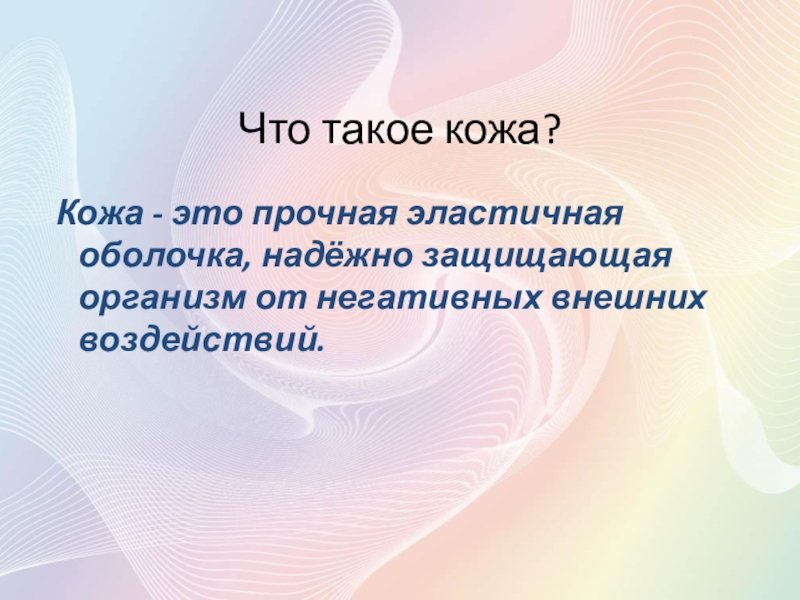 Что такое кожа?

Кожа - это прочная эластичная оболочка, надёжно защищающая организм от негативных внешних воздействий.